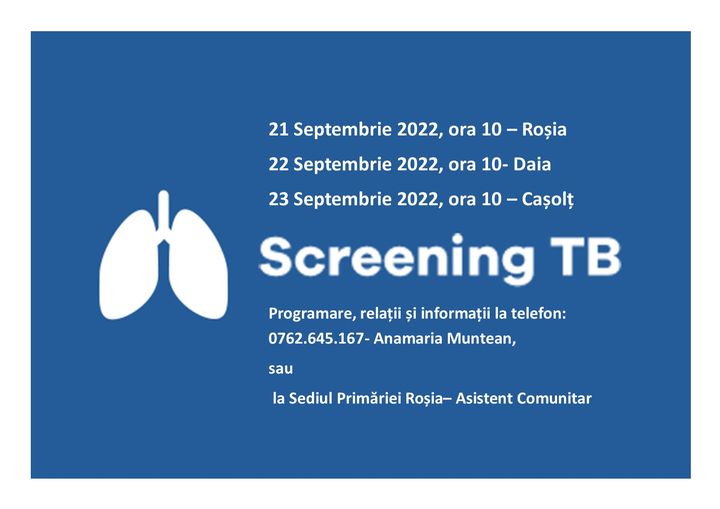 21 Septembrie 2022, ora 10 – Roșia

22 Septembrie 2022, ora 10- Daia

23 Septembrie 2022, ora 10 – Cașolț

Screening TB

Programare, relații și informații la telefon: 0762.645.167- Anamaria Muntean,

sau

la Sediul Primăriei Roșia– Asistent Comunitar